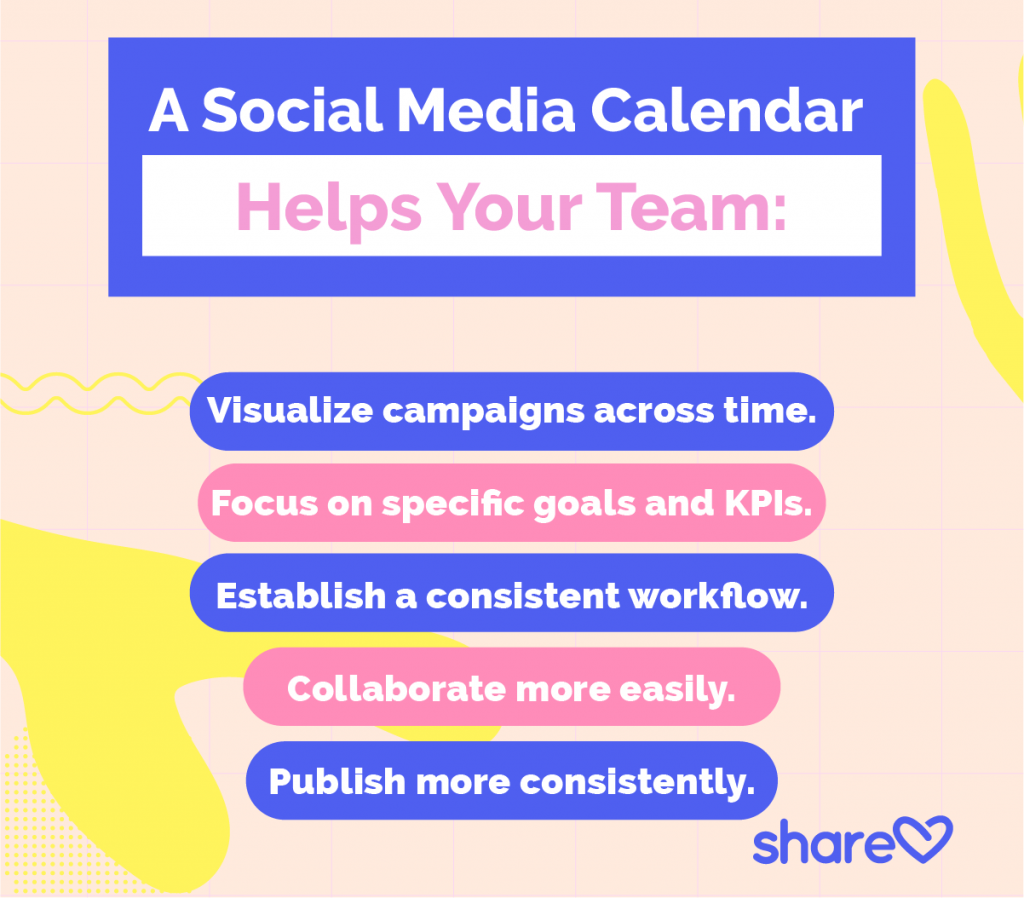 A Social Media Calendar
Helps Your Team:

Visualize campaigns across time.

Focus on specific goals and KPIs.

Establish a consistent workflow.

Collaborate more easily.

Publish more consistently.

share